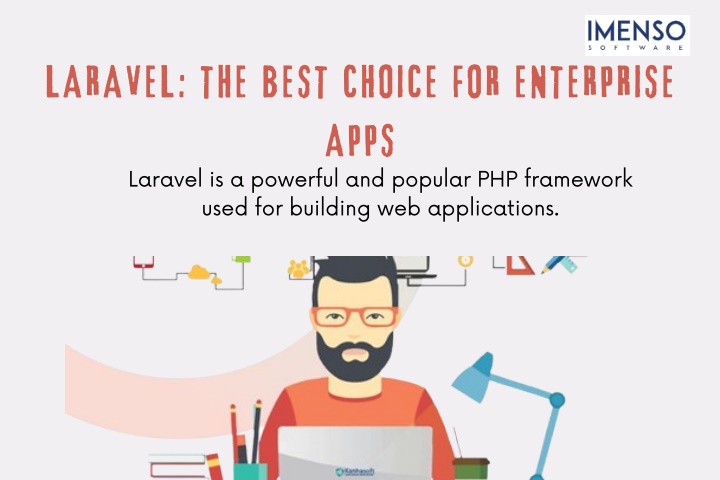 IMENSO
SOFTWARE

LARAVEL: THE BEST CHOICE FOR ENTERPRISE APPS

Laravel is a powerful and popular PHP framework used for building web applications.

Kanhasoft